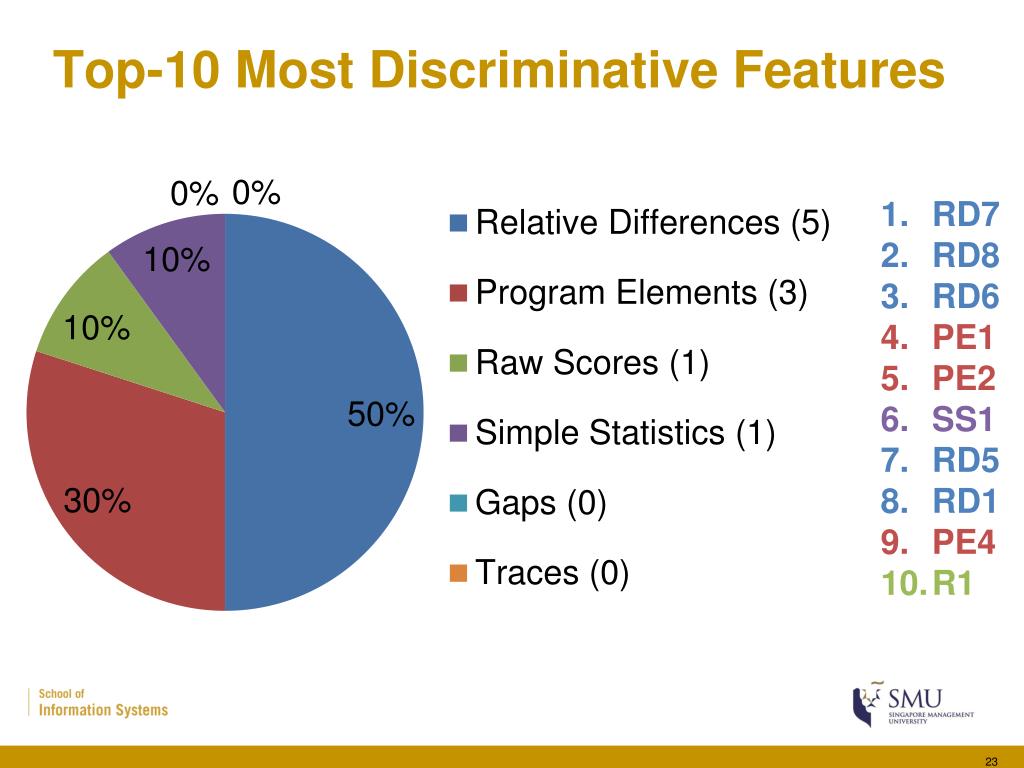 Top-10 Most Discriminative Features

0% 0%
10%
10%
50%
30%

Relative Differences (5)
Program Elements (3)
Raw Scores (1)
Simple Statistics (1)
Gaps (0)
Traces (0)

1. RD7
2. RD8
3. RD6
4. PE1
5. PE2
6. SS1
7. RD5
8. RD1
9. PE4
10. R1

School of
Information Systems

SMU
SINGAPORE MANAGEMENT UNIVERSITY

23